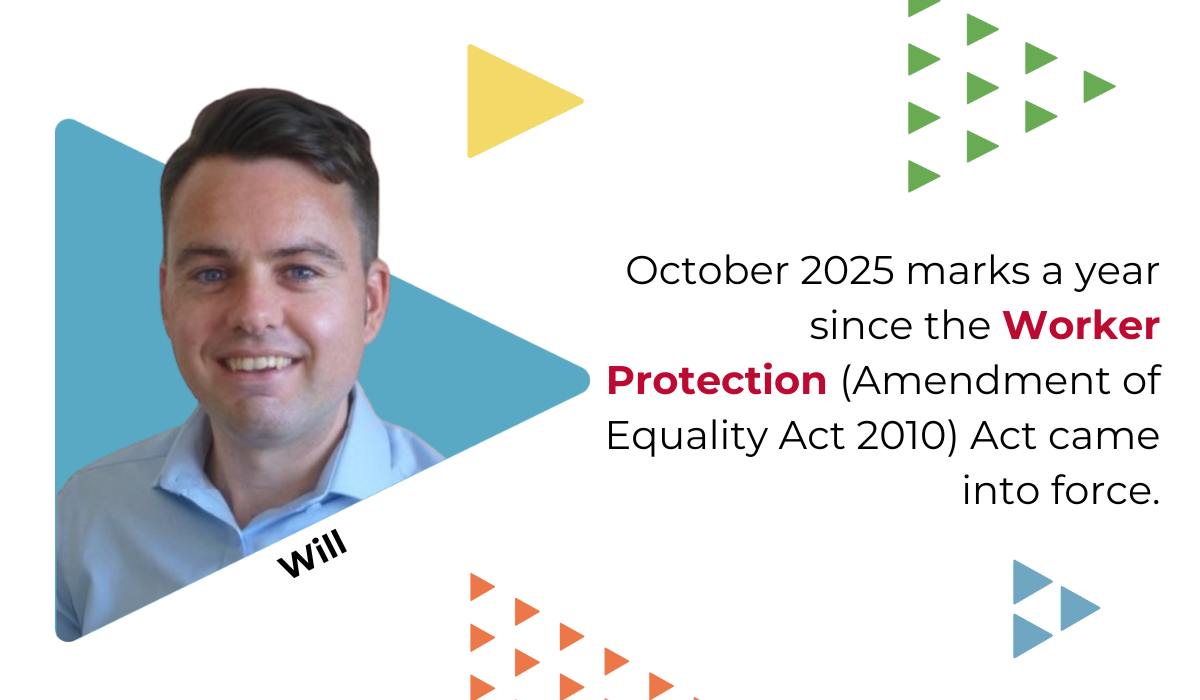 Will

October 2025 marks a year since the Worker Protection (Amendment of Equality Act 2010) Act came into force.